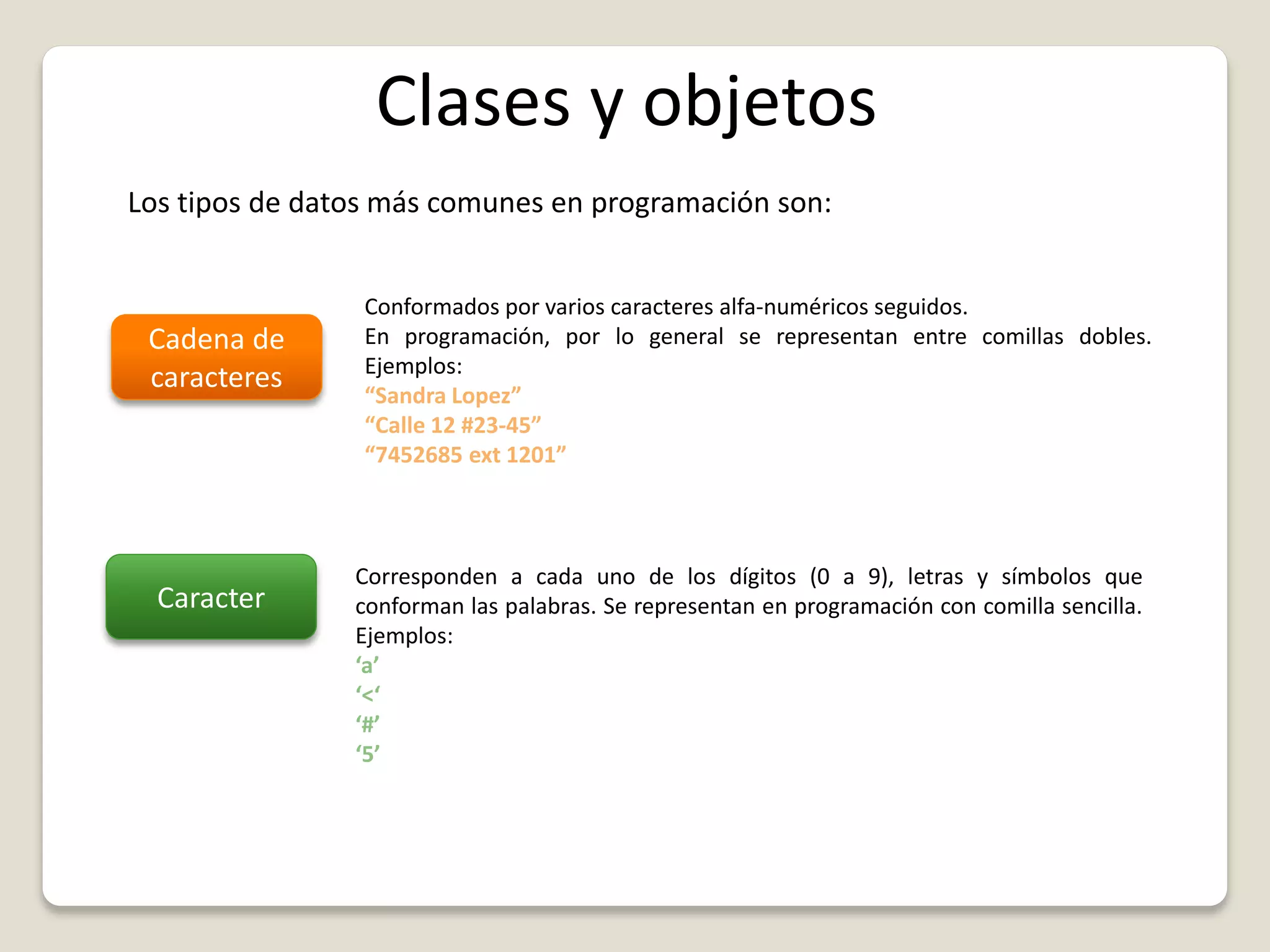 Clases y objetos

Los tipos de datos más comunes en programación son:

Cadena de caracteres

Conformados por varios caracteres alfa-numéricos seguidos. En programación, por lo general se representan entre comillas dobles. Ejemplos:
“Sandra Lopez”
“Calle 12 #23-45”
“7452685 ext 1201”

Caracter

Corresponden a cada uno de los dígitos (0 a 9), letras y símbolos que conforman las palabras. Se representan en programación con comilla sencilla. Ejemplos:
‘a’
‘<‘
‘#’
‘5’